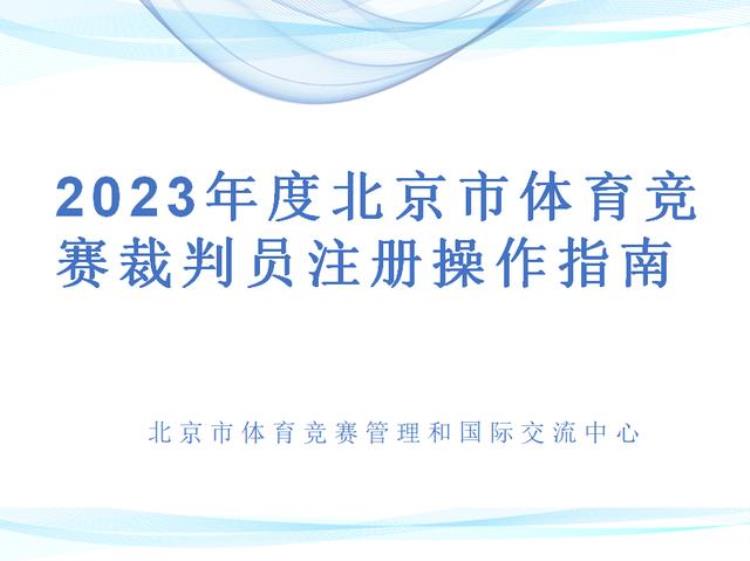 2023年度北京市体育竞赛裁判员注册操作指南

北京市体育竞赛管理和国际交流中心